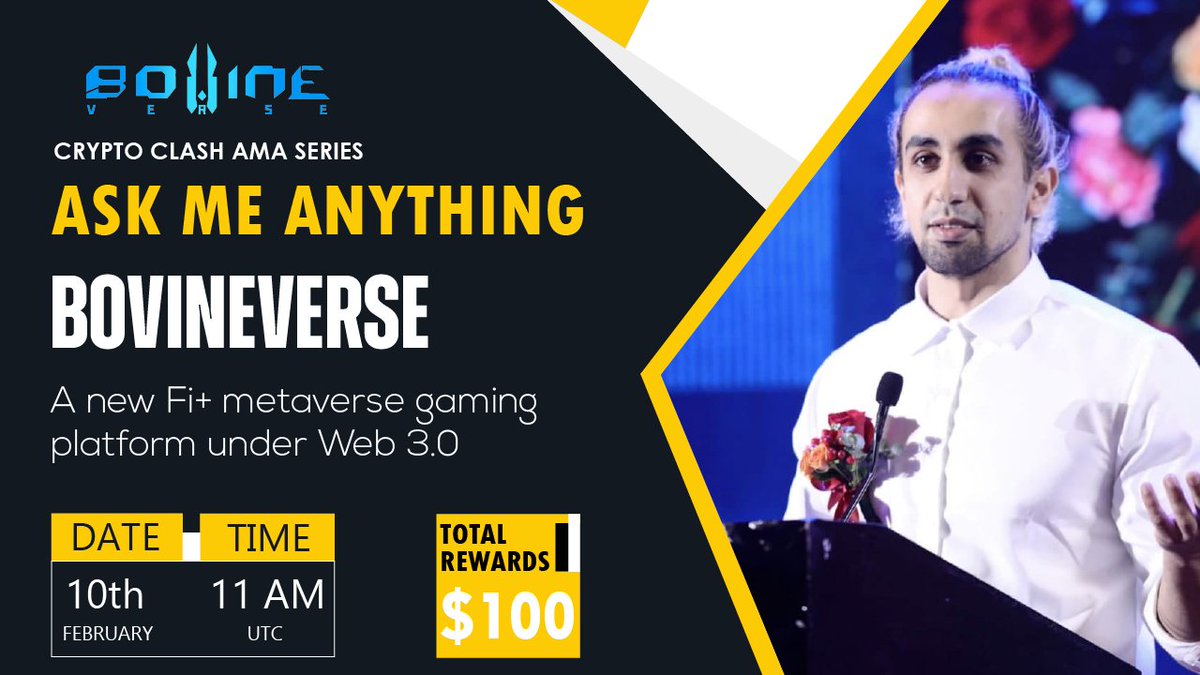 BOVINE VERSE

CRYPTO CLASH AMA SERIES

ASK ME ANYTHING

BOVINEVERSE

A new Fi+ metaverse gaming platform under Web 3.0

DATE
10th
FEBRUARY

TIME
11 AM
UTC

TOTAL REWARDS
$100